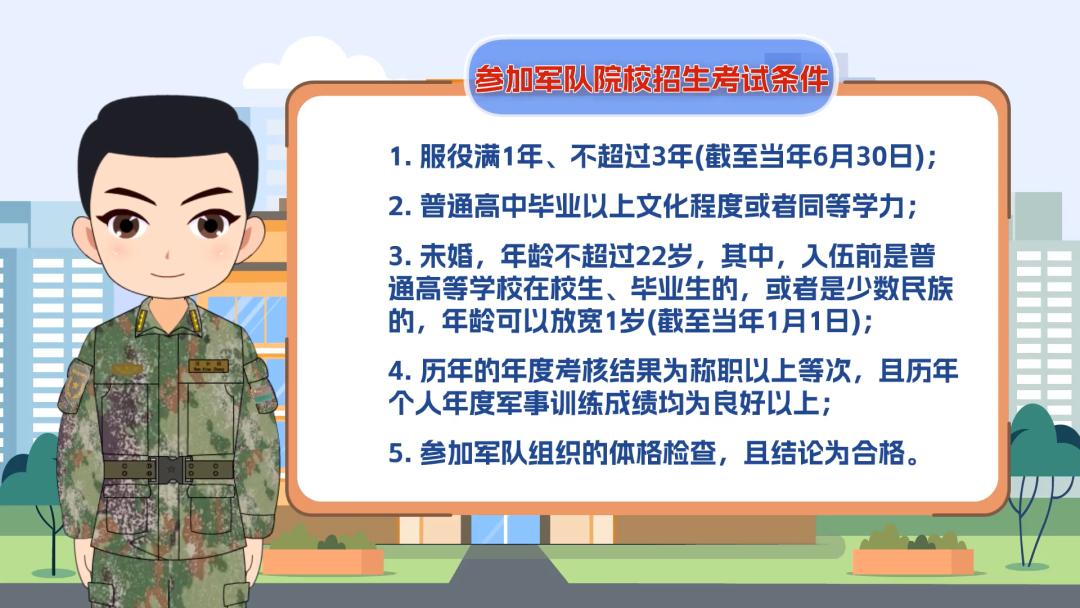 参加军队院校招生考试条件

1. 服役满1年、不超过3年(截至当年6月30日);

2. 普通高中毕业以上文化程度或者同等学力;

3. 未婚，年龄不超过22岁，其中，入伍前是普通高等学校在校生、毕业生的，或者是少数民族的，年龄可以放宽1岁(截至当年1月1日);

4. 历年的年度考核结果为称职以上等次，且历年个人年度军事训练成绩均为良好以上;

5. 参加军队组织的体格检查，且结论为合格。